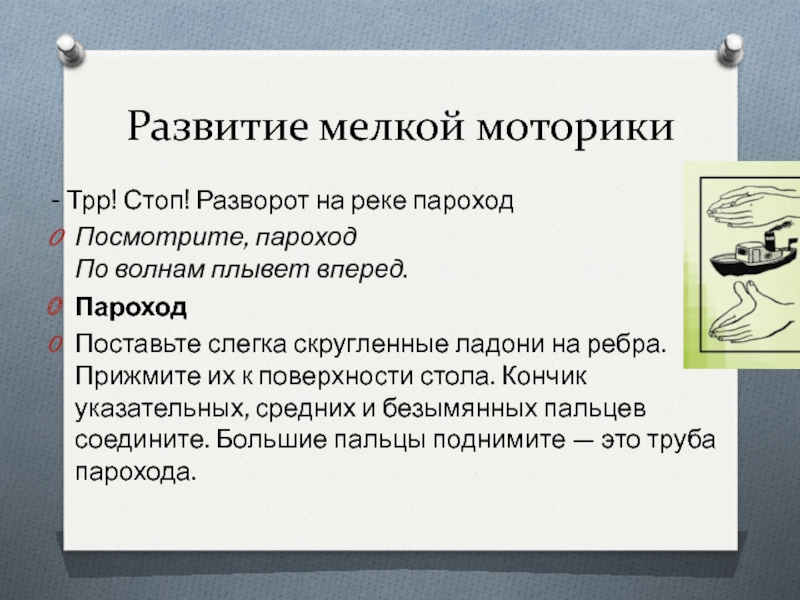 Развитие мелкой моторики

- Трр! Стоп! Разворот на реке пароход

Посмотрите, пароход
По волнам плывет вперед.

Пароход

Поставьте слегка скругленные ладони на ребра. Прижмите их к поверхности стола. Кончик указательных, средних и безымянных пальцев соедините. Большие пальцы поднимите — это труба парохода.